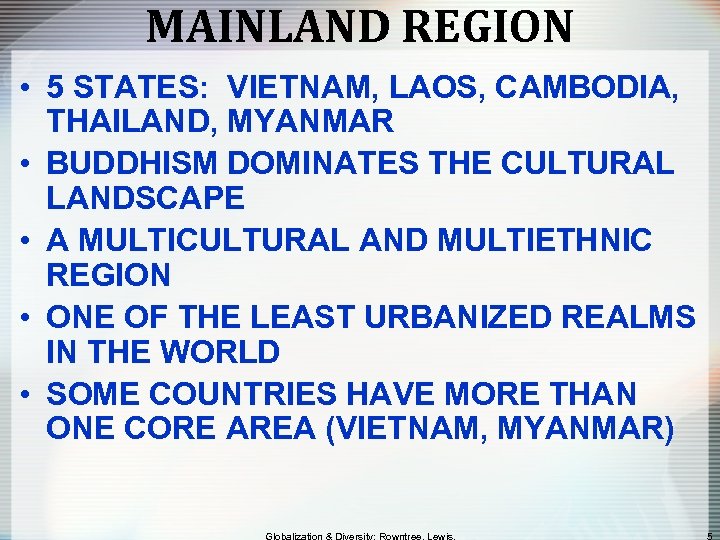 MAINLAND REGION

• 5 STATES: VIETNAM, LAOS, CAMBODIA, THAILAND, MYANMAR
• BUDDHISM DOMINATES THE CULTURAL LANDSCAPE
• A MULTICULTURAL AND MULTIETHNIC REGION
• ONE OF THE LEAST URBANIZED REALMS IN THE WORLD
• SOME COUNTRIES HAVE MORE THAN ONE CORE AREA (VIETNAM, MYANMAR)

Globalization & Diversity: Rowntree, Lewis,

5